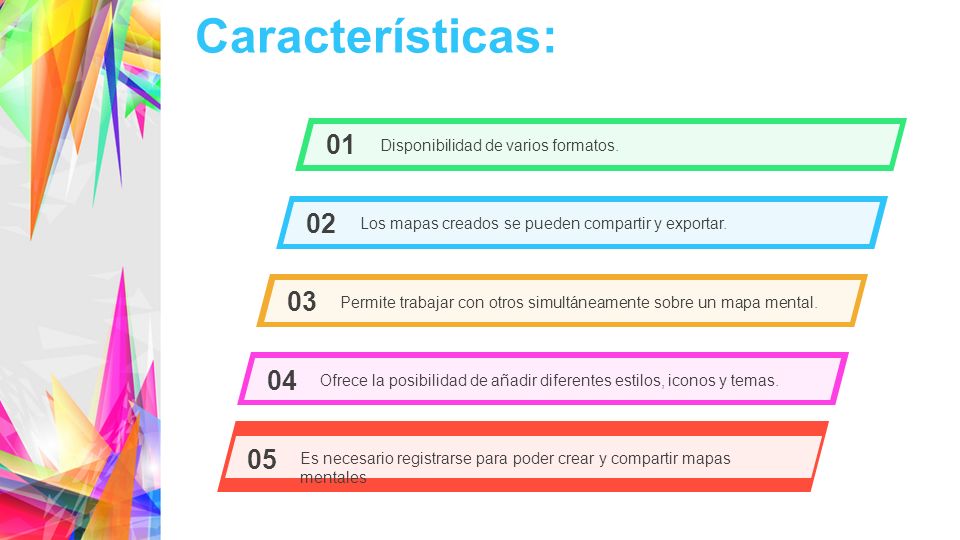 Características:

01 Disponibilidad de varios formatos.

02 Los mapas creados se pueden compartir y exportar.

03 Permite trabajar con otros simultáneamente sobre un mapa mental.

04 Ofrece la posibilidad de añadir diferentes estilos, iconos y temas.

05 Es necesario registrarse para poder crear y compartir mapas mentales